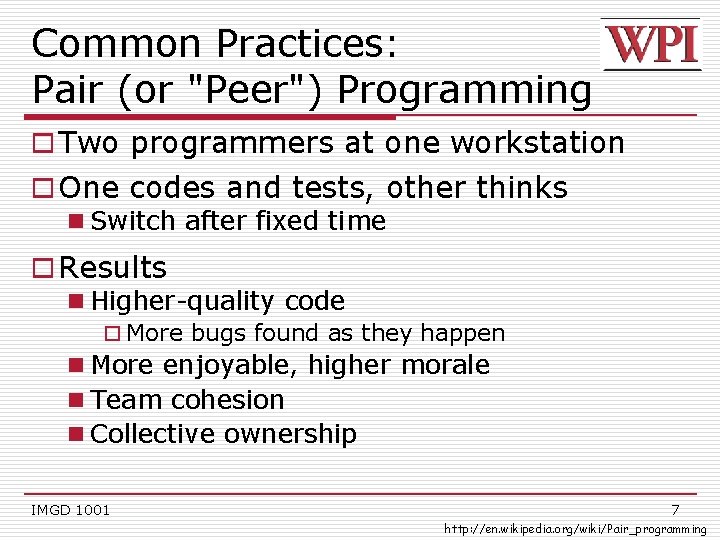 Common Practices:
Pair (or "Peer") Programming

WPI

Two programmers at one workstation

One codes and tests, other thinks

Switch after fixed time

Results

Higher-quality code

More bugs found as they happen

More enjoyable, higher morale

Team cohesion

Collective ownership

IMGD 1001

7

http://en.wikipedia.org/wiki/Pair_programming